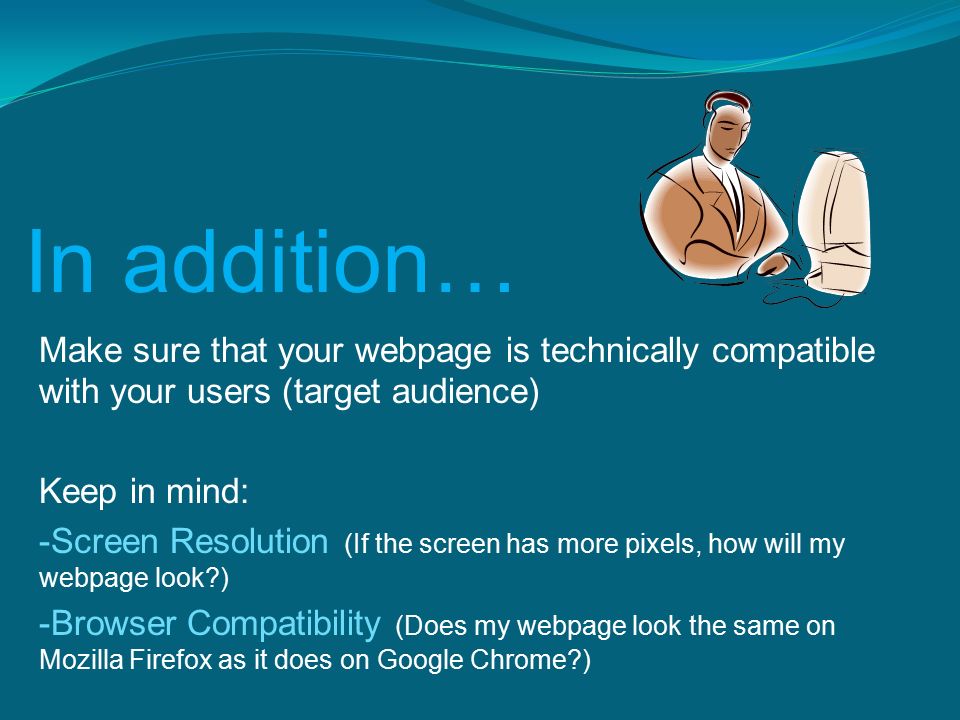 In addition…

Make sure that your webpage is technically compatible with your users (target audience)

Keep in mind:

-Screen Resolution (If the screen has more pixels, how will my webpage look?)

-Browser Compatibility (Does my webpage look the same on Mozilla Firefox as it does on Google Chrome?)